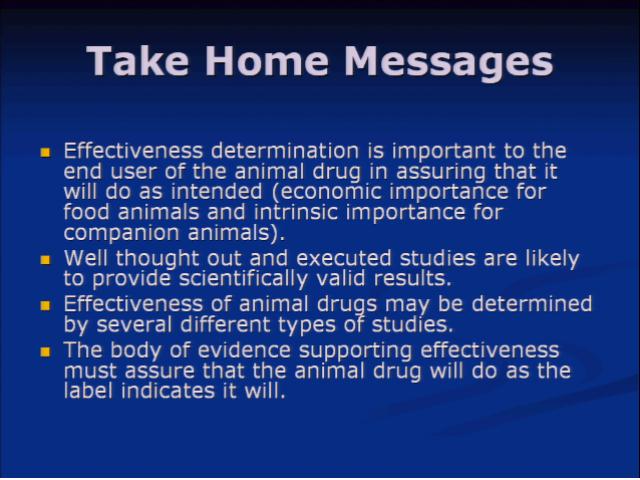 Take Home Messages

- Effectiveness determination is important to the end user of the animal drug in assuring that it will do as intended (economic importance for food animals and intrinsic importance for companion animals).
- Well thought out and executed studies are likely to provide scientifically valid results.
- Effectiveness of animal drugs may be determined by several different types of studies.
- The body of evidence supporting effectiveness must assure that the animal drug will do as the label indicates it will.